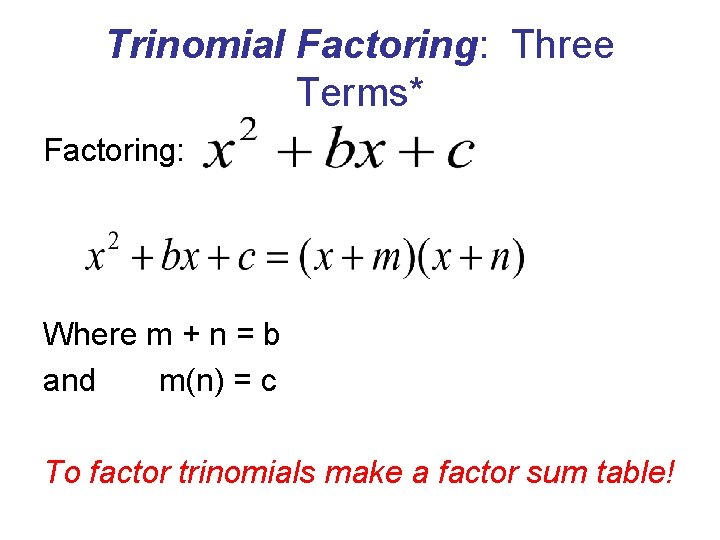 Trinomial Factoring: Three Terms*

Factoring: $x^2 + bx + c$

$x^2 + bx + c = (x + m)(x + n)$

Where m + n = b
and m(n) = c

To factor trinomials make a factor sum table!